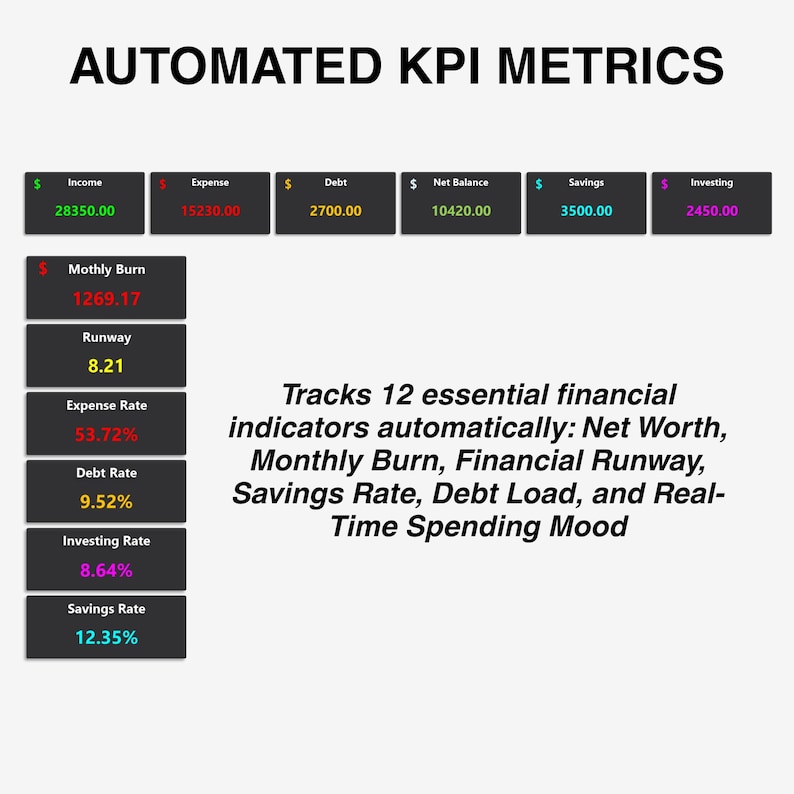 AUTOMATED KPI METRICS

$ Income
28350.00

$ Expense
15230.00

$ Debt
2700.00

$ Net Balance
10420.00

$ Savings
3500.00

$ Investing
2450.00

$ Mothly Burn
1269.17

Runway
8.21

Expense Rate
53.72%

Debt Rate
9.52%

Investing Rate
8.64%

Savings Rate
12.35%

Tracks 12 essential financial indicators automatically: Net Worth, Monthly Burn, Financial Runway, Savings Rate, Debt Load, and Real-Time Spending Mood